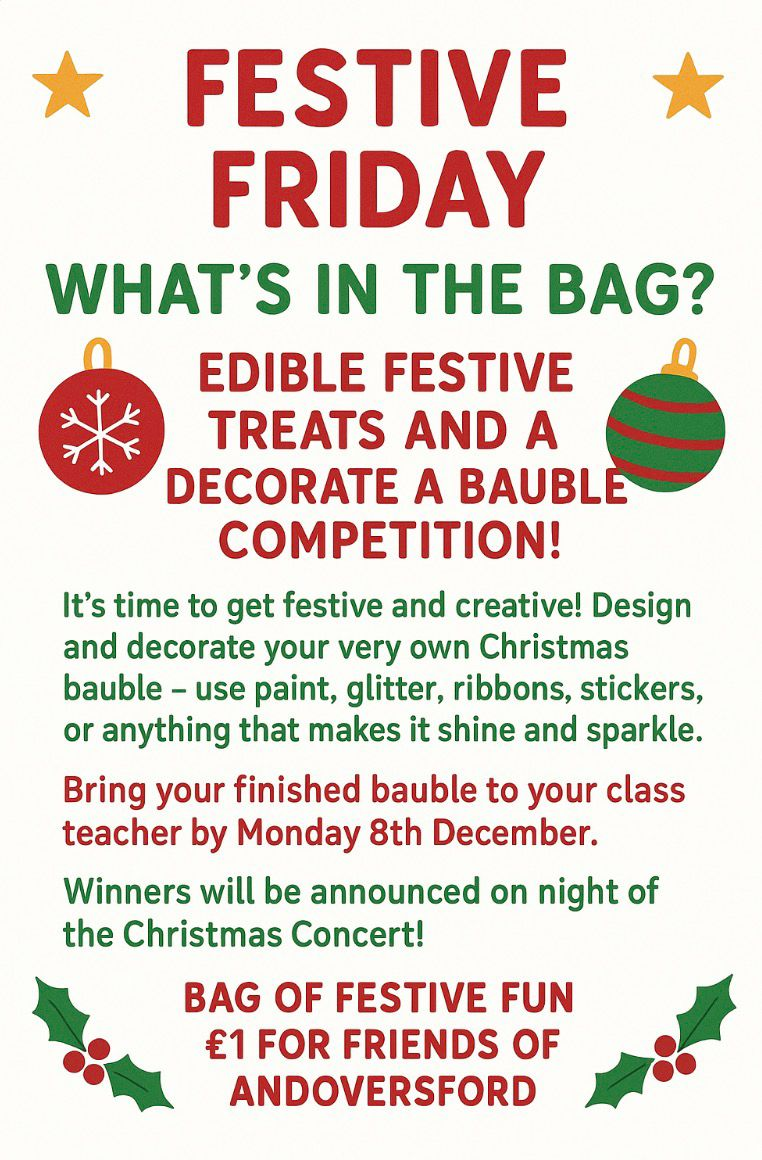 FESTIVE FRIDAY

WHAT'S IN THE BAG?

EDIBLE FESTIVE TREATS AND A DECORATE A BAUBLE COMPETITION!

It's time to get festive and creative! Design and decorate your very own Christmas bauble – use paint, glitter, ribbons, stickers, or anything that makes it shine and sparkle.

Bring your finished bauble to your class teacher by Monday 8th December.

Winners will be announced on night of the Christmas Concert!

BAG OF FESTIVE FUN £1 FOR FRIENDS OF ANDOVERSFORD